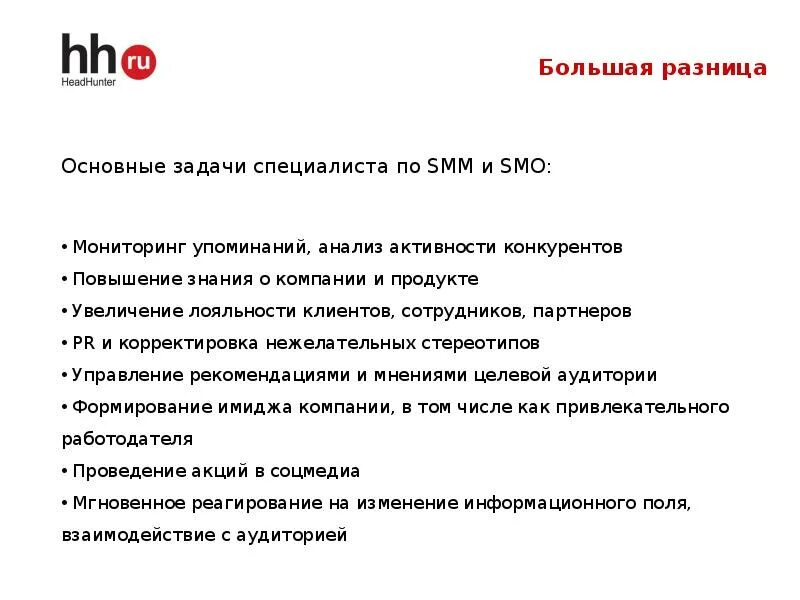 hh ru
HeadHunter

Большая разница

Основные задачи специалиста по SMM и SMO:

• Мониторинг упоминаний, анализ активности конкурентов
• Повышение знания о компании и продукте
• Увеличение лояльности клиентов, сотрудников, партнеров
• PR и корректировка нежелательных стереотипов
• Управление рекомендациями и мнениями целевой аудитории
• Формирование имиджа компании, в том числе как привлекательного работодателя
• Проведение акций в соцмедиа
• Мгновенное реагирование на изменение информационного поля, взаимодействие с аудиторией